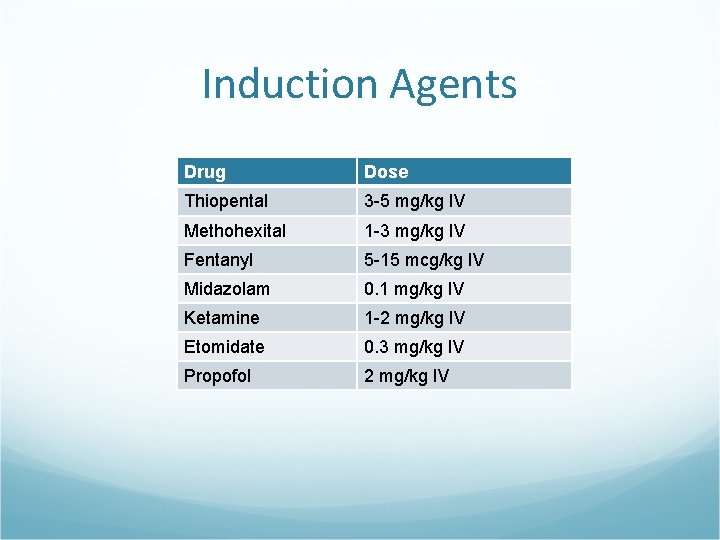 Induction Agents

| Drug | Dose |
|---|---|
| Thiopental | 3-5 mg/kg IV |
| Methohexital | 1-3 mg/kg IV |
| Fentanyl | 5-15 mcg/kg IV |
| Midazolam | 0.1 mg/kg IV |
| Ketamine | 1-2 mg/kg IV |
| Etomidate | 0.3 mg/kg IV |
| Propofol | 2 mg/kg IV |